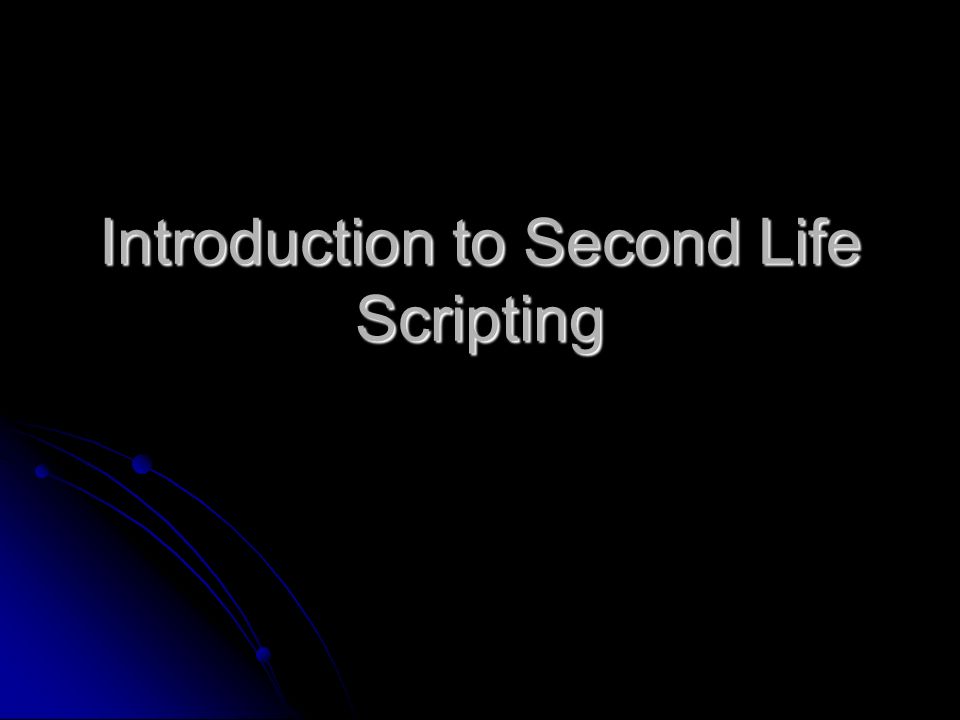 Introduction to Second Life Scripting